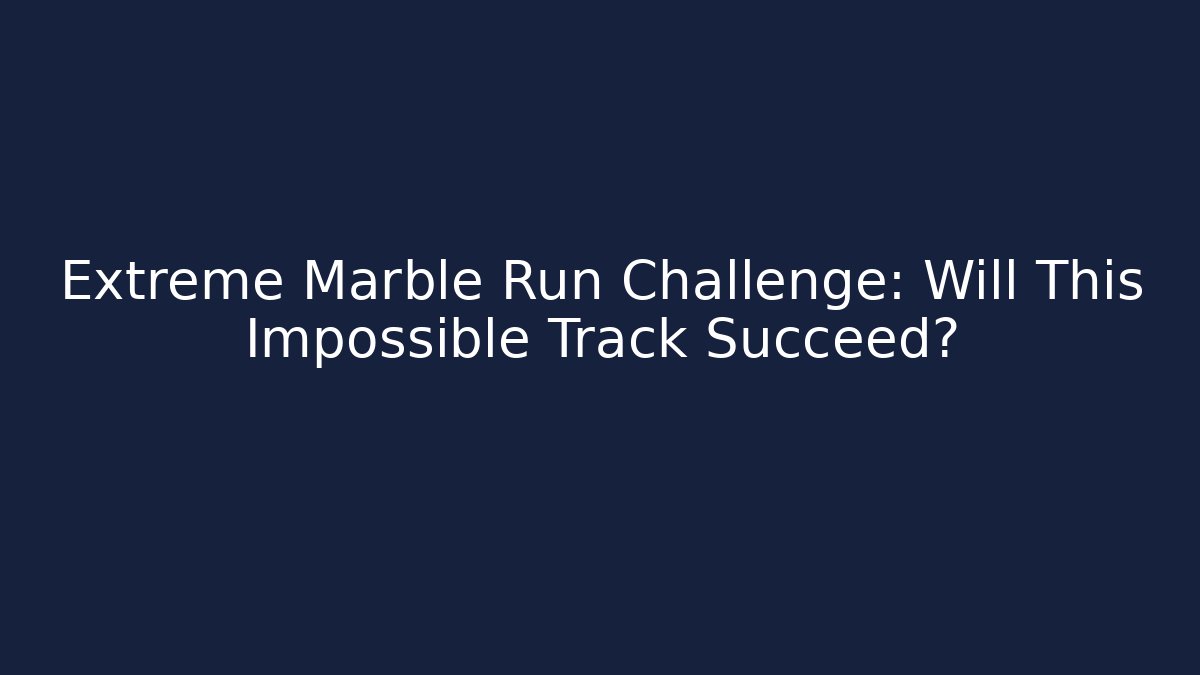 Extreme Marble Run Challenge: Will This Impossible Track Succeed?